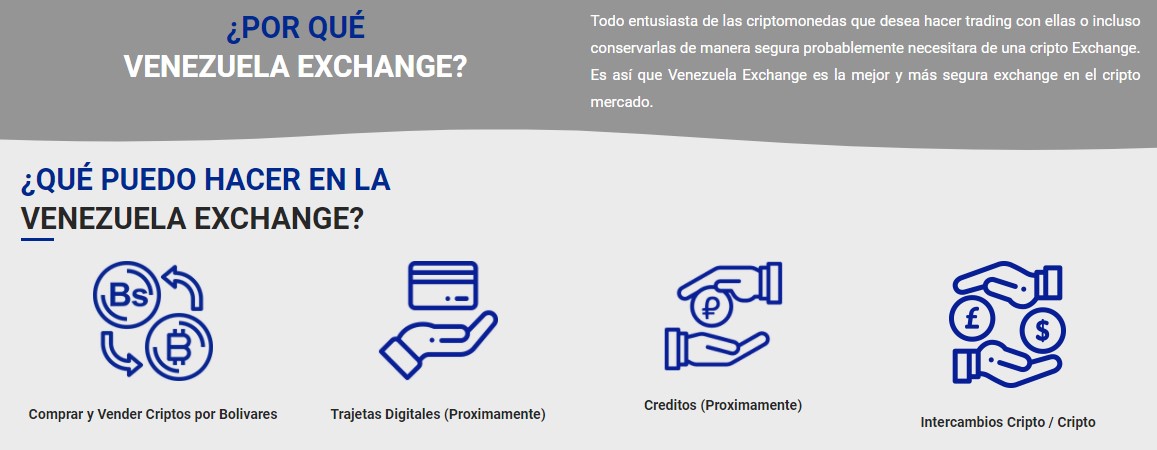 ¿POR QUÉ
VENEZUELA EXCHANGE?

Todo entusiasta de las criptomonedas que desea hacer trading con ellas o incluso conservarlas de manera segura probablemente necesitara de una cripto Exchange. Es así que Venezuela Exchange es la mejor y más segura exchange en el cripto mercado.

¿QUÉ PUEDO HACER EN LA
VENEZUELA EXCHANGE?

Bs

Comprar y Vender Criptos por Bolivares

Trajetas Digitales (Proximamente)

Creditos (Proximamente)

Intercambios Cripto / Cripto